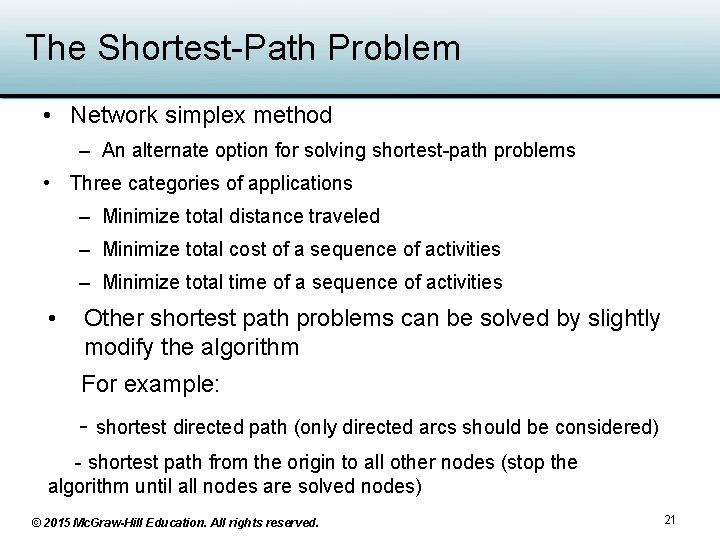 The Shortest-Path Problem

• Network simplex method
– An alternate option for solving shortest-path problems

• Three categories of applications
– Minimize total distance traveled
– Minimize total cost of a sequence of activities
– Minimize total time of a sequence of activities

• Other shortest path problems can be solved by slightly modify the algorithm

For example:

- shortest directed path (only directed arcs should be considered)

- shortest path from the origin to all other nodes (stop the algorithm until all nodes are solved nodes)

© 2015 McGraw-Hill Education. All rights reserved.

21